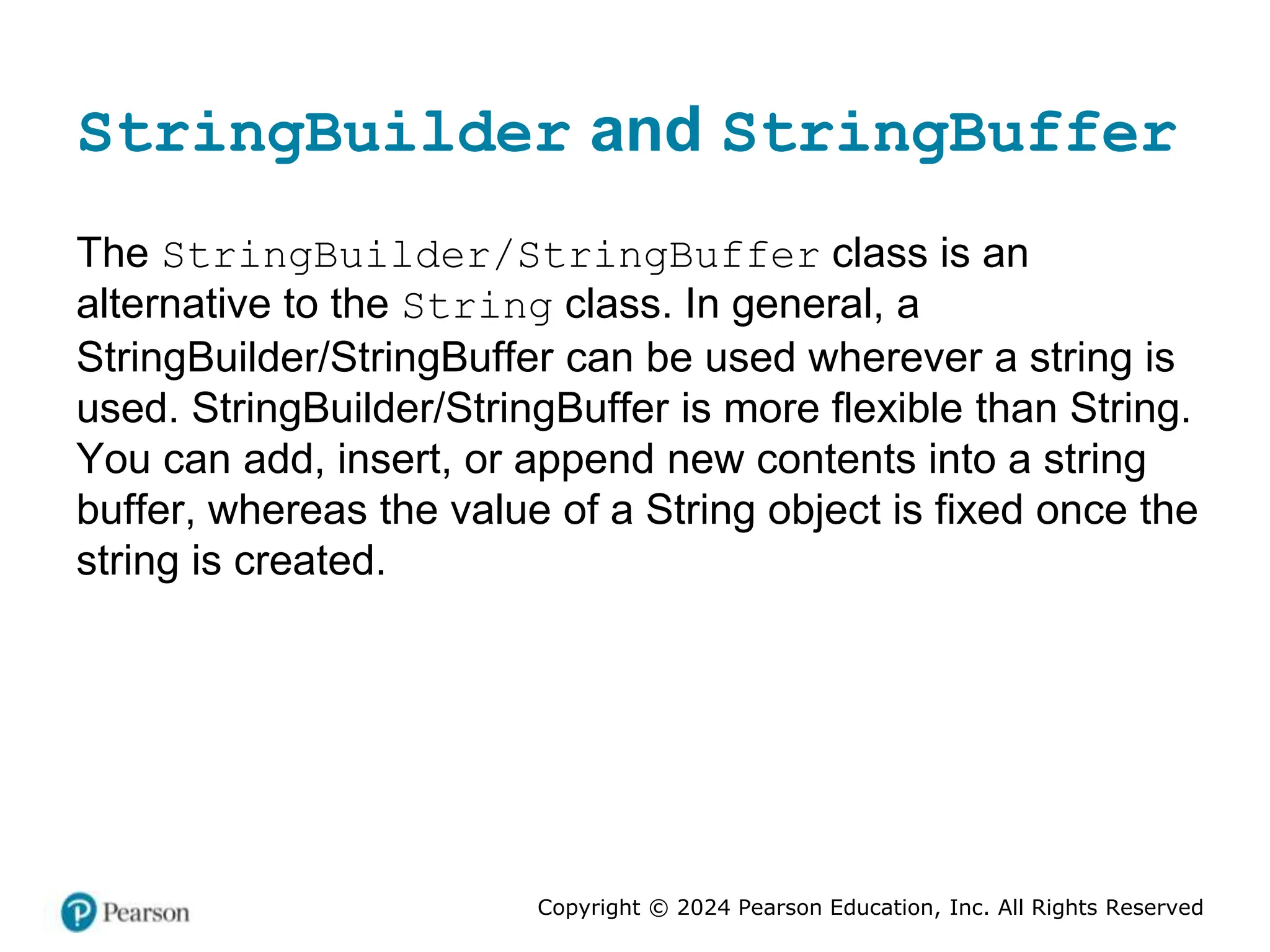 StringBuilder and StringBuffer

The StringBuilder/StringBuffer class is an alternative to the String class. In general, a StringBuilder/StringBuffer can be used wherever a string is used. StringBuilder/StringBuffer is more flexible than String. You can add, insert, or append new contents into a string buffer, whereas the value of a String object is fixed once the string is created.

Pearson

Copyright © 2024 Pearson Education, Inc. All Rights Reserved